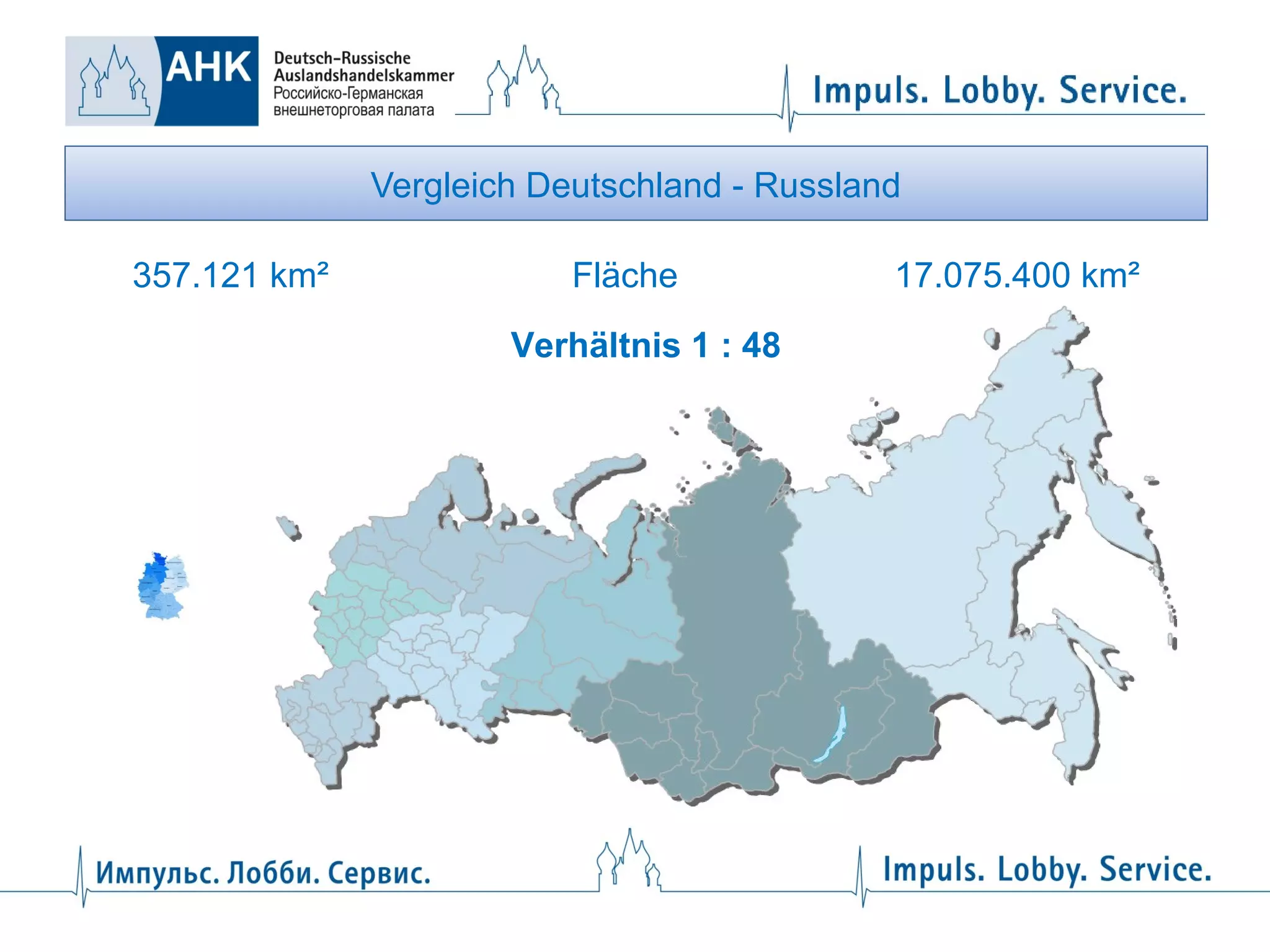 AHK Deutsch-Russische Auslandshandelskammer Российско-Германская внешнеторговая палата

Impuls. Lobby. Service.

Vergleich Deutschland - Russland

357.121 km²

Fläche

17.075.400 km²

Verhältnis 1 : 48

Импульс. Лобби. Сервис.

Impuls. Lobby. Service.